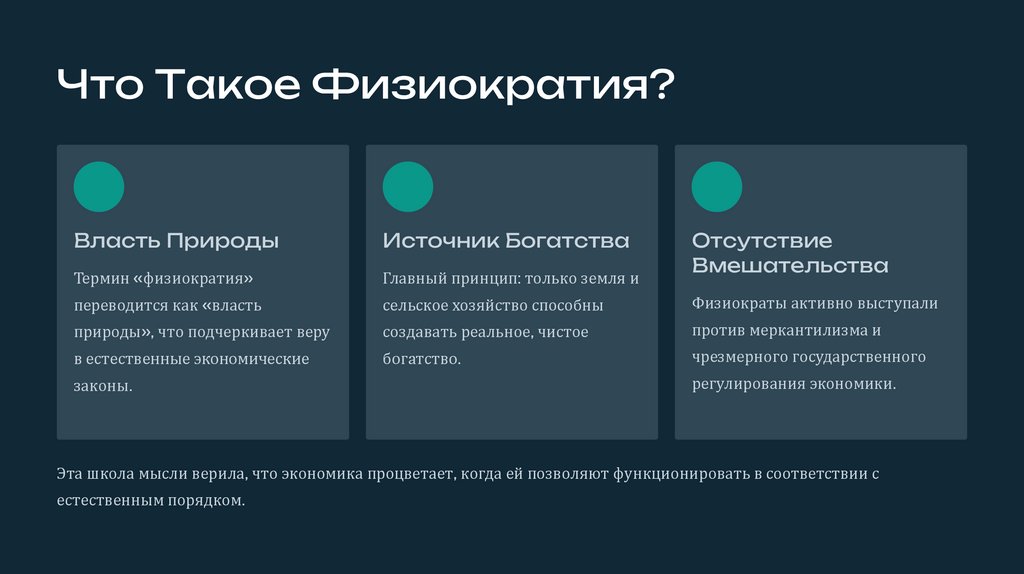 Что Такое Физиократия?

Власть Природы

Термин «физиократия» переводится как «власть природы», что подчеркивает веру в естественные экономические законы.

Источник Богатства

Главный принцип: только земля и сельское хозяйство способны создавать реальное, чистое богатство.

Отсутствие Вмешательства

Физиократы активно выступали против меркантилизма и чрезмерного государственного регулирования экономики.

Эта школа мысли верила, что экономика процветает, когда ей позволяют функционировать в соответствии с естественным порядком.